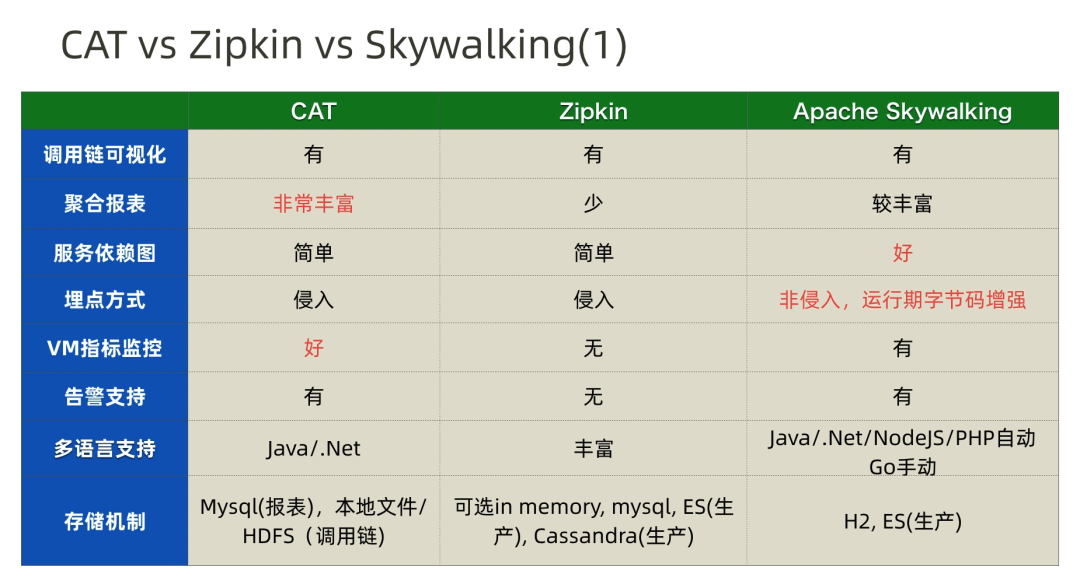 CAT vs Zipkin vs Skywalking(1)

| | CAT | Zipkin | Apache Skywalking |
|---|---|---|---|
| 调用链可视化 | 有 | 有 | 有 |
| 聚合报表 | 非常丰富 | 少 | 较丰富 |
| 服务依赖图 | 简单 | 简单 | 好 |
| 埋点方式 | 侵入 | 侵入 | 非侵入，运行期字节码增强 |
| VM指标监控 | 好 | 无 | 有 |
| 告警支持 | 有 | 无 | 有 |
| 多语言支持 | Java/.Net | 丰富 | Java/.Net/NodeJS/PHP自动 Go手动 |
| 存储机制 | Mysql(报表)，本地文件/HDFS（调用链） | 可选in memory, mysql, ES(生产), Cassandra(生产) | H2, ES(生产) |